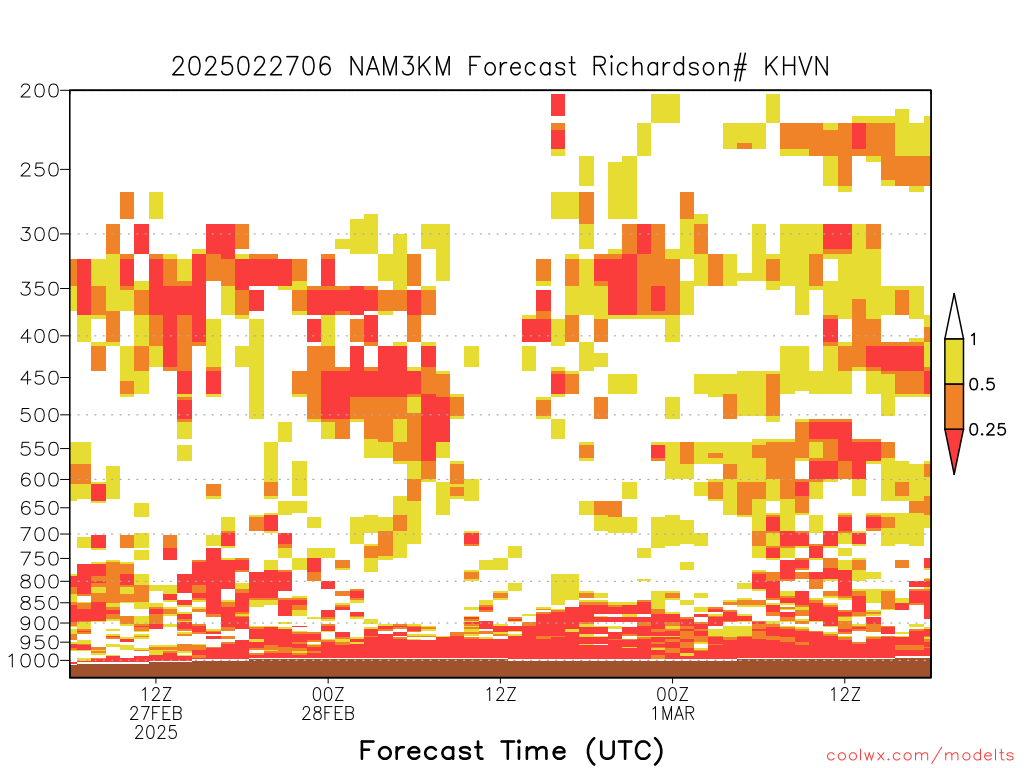 2025022706 NAM3KM Forecast Richardson# KHVN

200
250
300
350
400
450
500
550
600
650
700
750
800
850
900
950
1000

1
0.5
0.25

12Z
27FEB
2025
00Z
28FEB
12Z
00Z
1MAR
12Z

Forecast Time (UTC)

coolwx.com/modelts